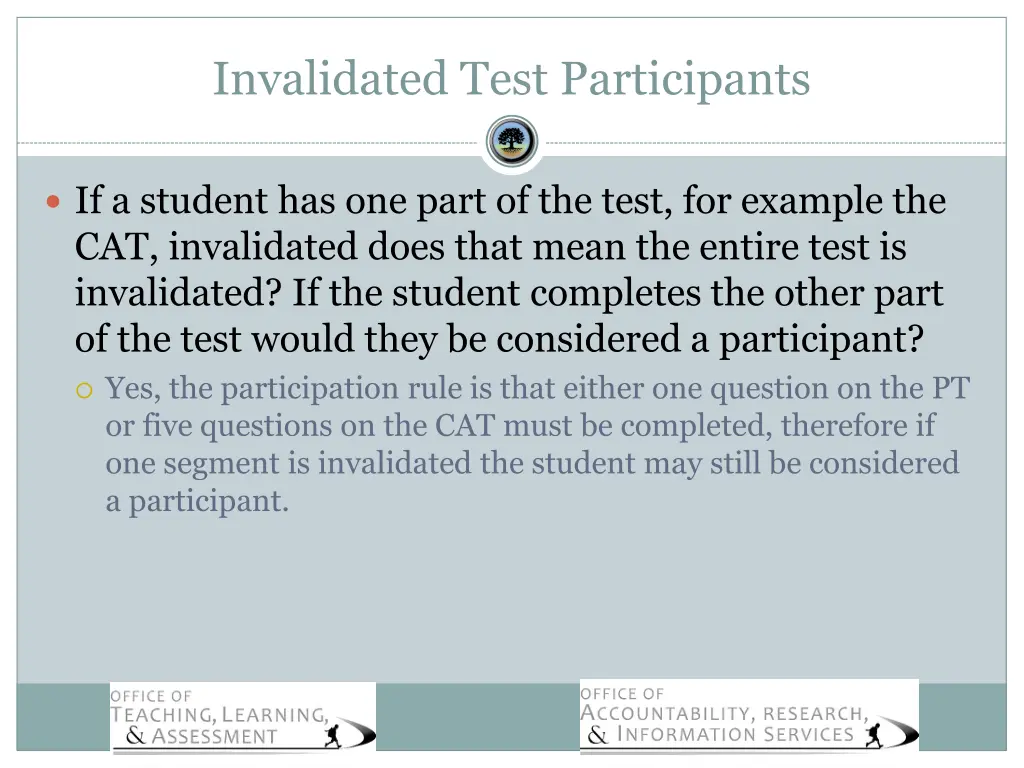 Invalidated Test Participants

If a student has one part of the test, for example the CAT, invalidated does that mean the entire test is invalidated? If the student completes the other part of the test would they be considered a participant?

Yes, the participation rule is that either one question on the PT or five questions on the CAT must be completed, therefore if one segment is invalidated the student may still be considered a participant.

OFFICE OF
TEACHING, LEARNING,
& ASSESSMENT

OFFICE OF
ACCOUNTABILITY, RESEARCH,
& INFORMATION SERVICES